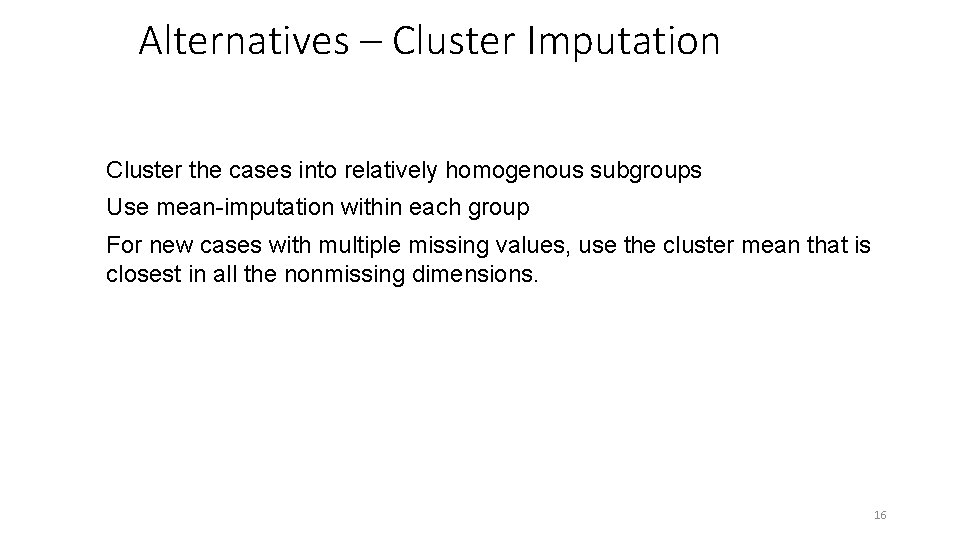 Alternatives – Cluster Imputation

Cluster the cases into relatively homogenous subgroups

Use mean-imputation within each group

For new cases with multiple missing values, use the cluster mean that is closest in all the nonmissing dimensions.

16